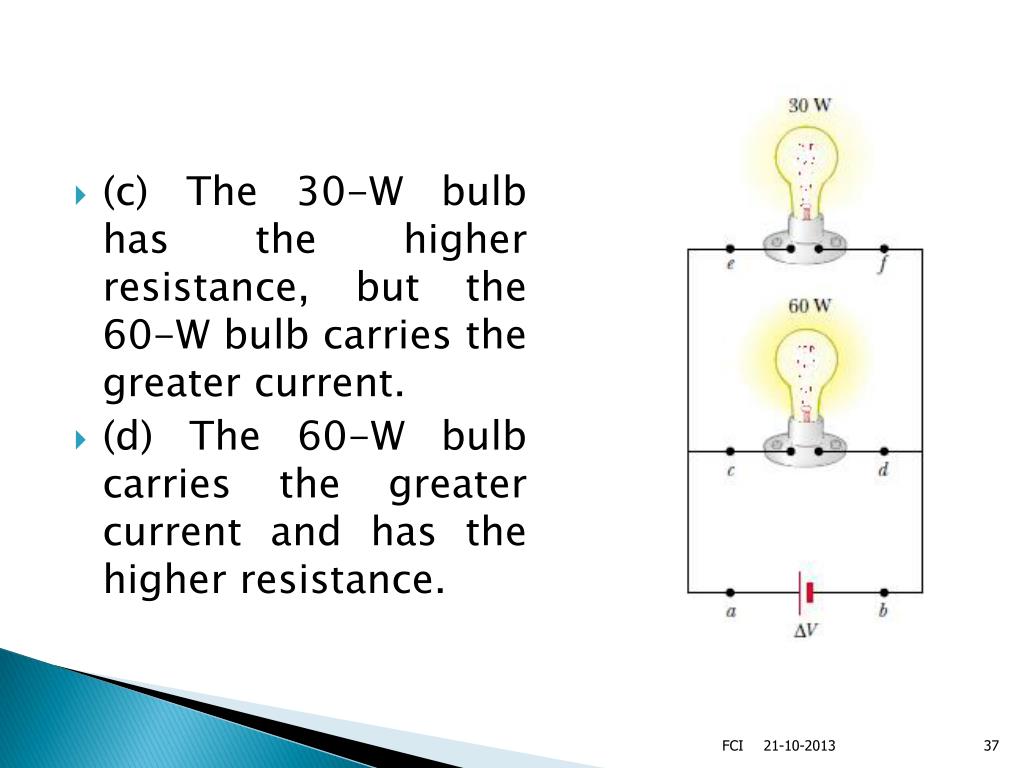 (c) The 30-W bulb has the higher resistance, but the 60-W bulb carries the greater current.

(d) The 60-W bulb carries the greater current and has the higher resistance.

30 W

e

f

60 W

c

d

a

b

$\Delta V$

FCI 21-10-2013 37